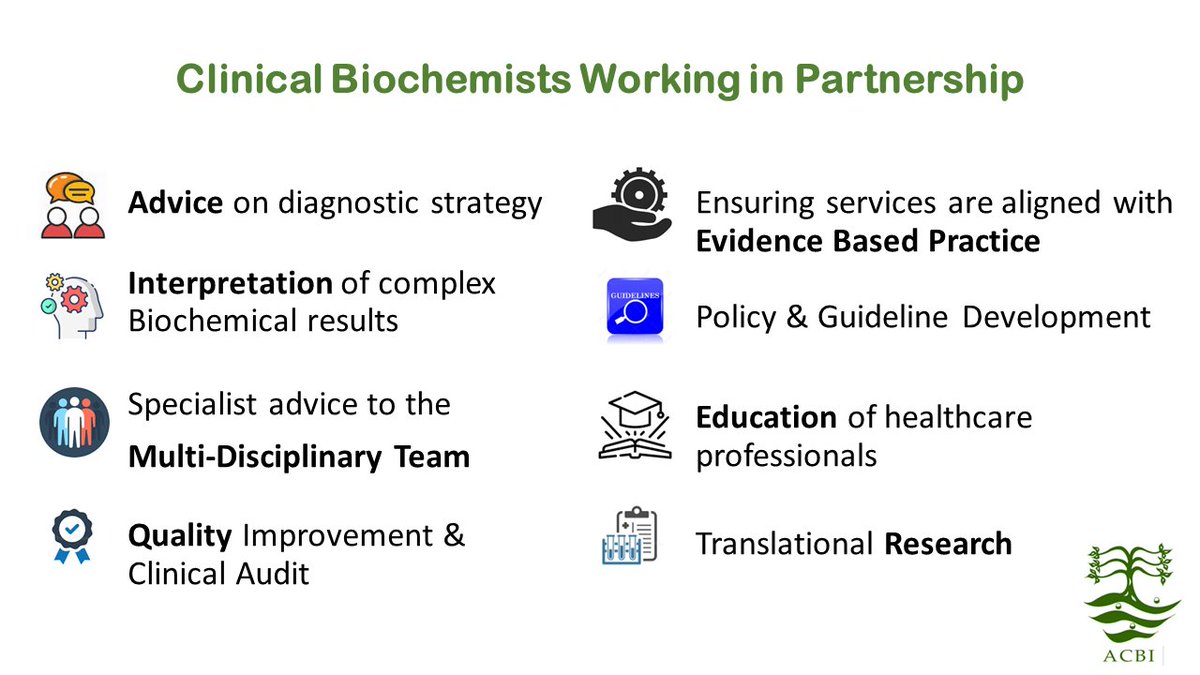 Clinical Biochemists Working in Partnership

Advice on diagnostic strategy

Interpretation of complex Biochemical results

Specialist advice to the Multi-Disciplinary Team

Quality Improvement & Clinical Audit

Ensuring services are aligned with Evidence Based Practice

GUIDELINES

Policy & Guideline Development

Education of healthcare professionals

Translational Research

ACBI